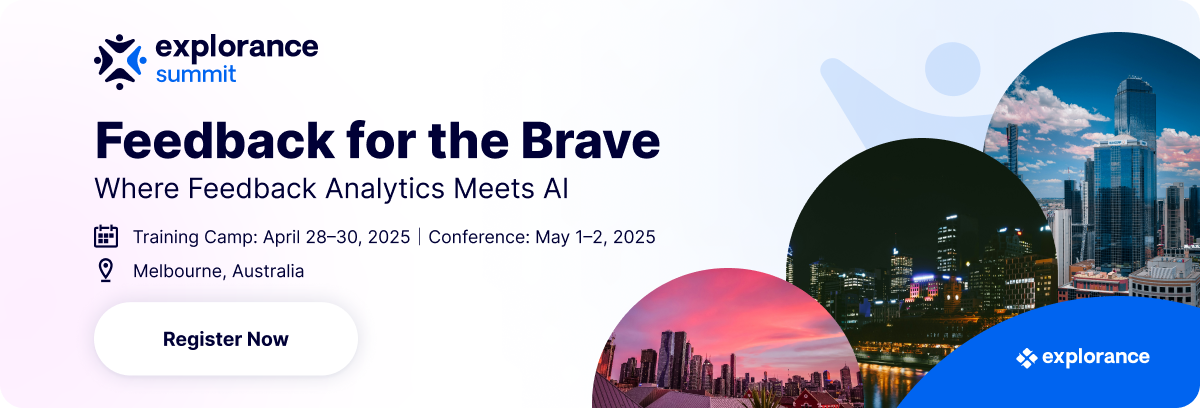 explorance
summit

Feedback for the Brave
Where Feedback Analytics Meets AI

Training Camp: April 28–30, 2025 | Conference: May 1–2, 2025
Melbourne, Australia

Register Now

explorance